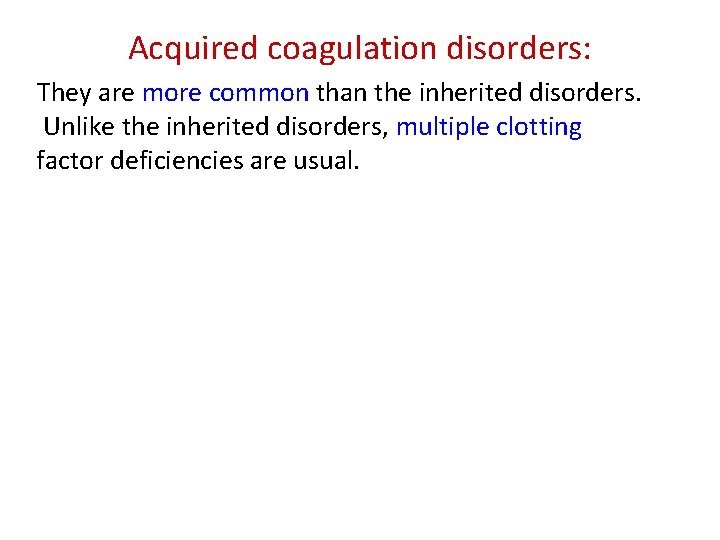 Acquired coagulation disorders:

They are more common than the inherited disorders. Unlike the inherited disorders, multiple clotting factor deficiencies are usual.